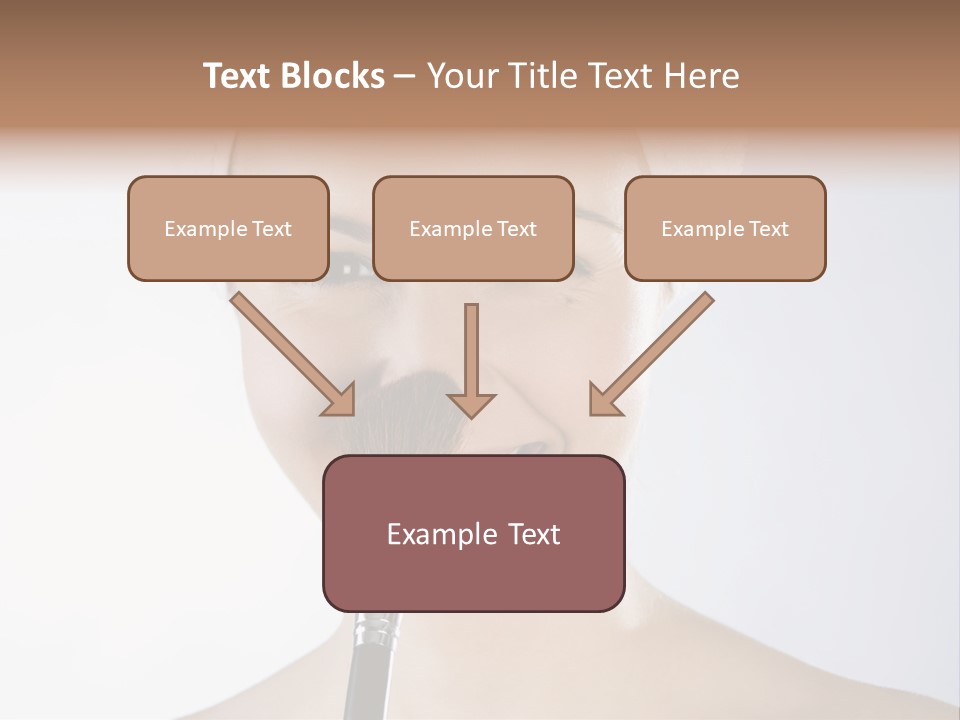 Text Blocks – Your Title Text Here

Example Text

Example Text

Example Text

Example Text